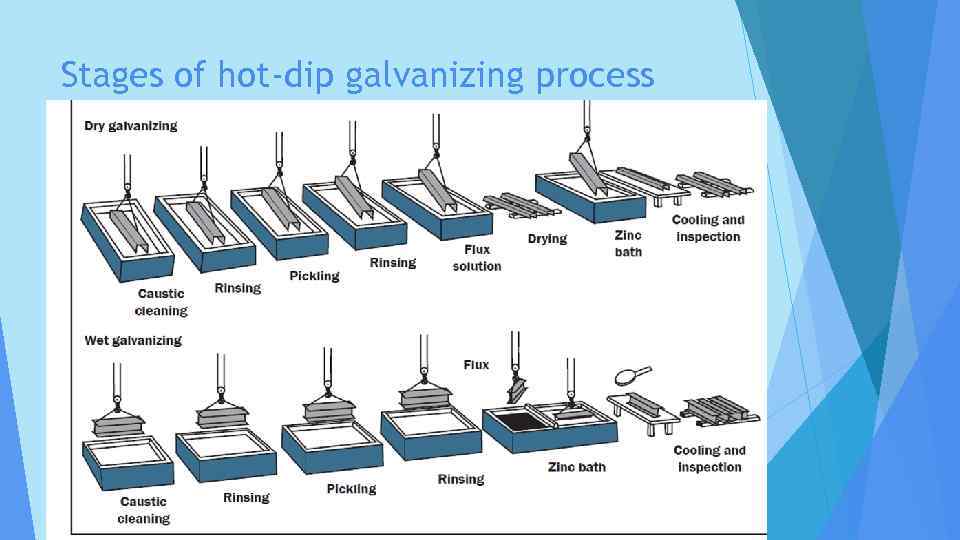 Stages of hot-dip galvanizing process

Dry galvanizing

Caustic cleaning

Rinsing

Pickling

Rinsing

Flux solution

Drying

Zinc bath

Cooling and inspection

Wet galvanizing

Caustic cleaning

Rinsing

Pickling

Rinsing

Flux

Zinc bath

Cooling and inspection